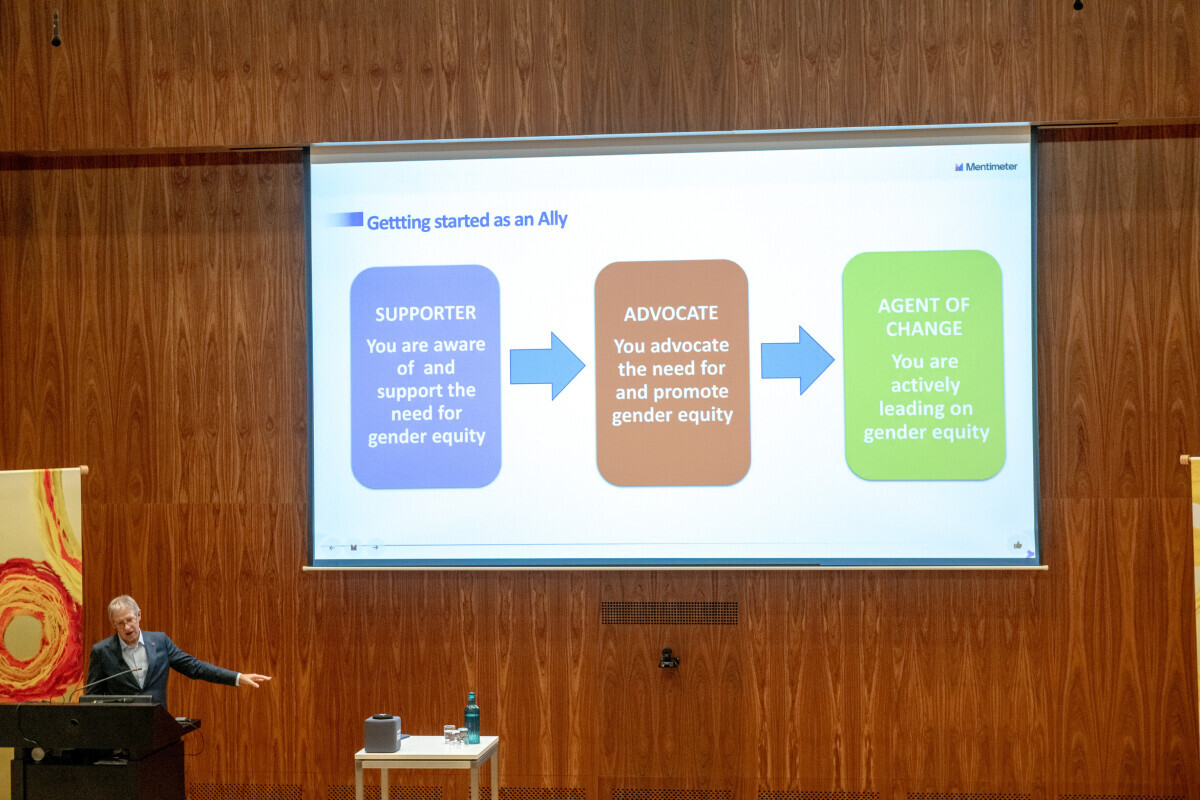 Mentimeter

Gettting started as an Ally

SUPPORTER
You are aware of and support the need for gender equity

ADVOCATE
You advocate the need for and promote gender equity

AGENT OF CHANGE
You are actively leading on gender equity